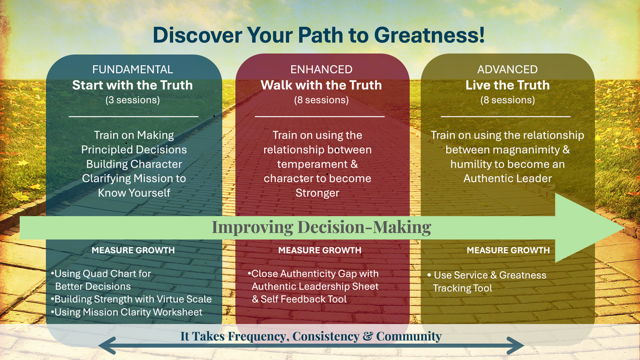 Discover Your Path to Greatness!

FUNDAMENTAL
Start with the Truth
(3 sessions)

Train on Making Principled Decisions Building Character Clarifying Mission to Know Yourself

MEASURE GROWTH

•Using Quad Chart for Better Decisions
•Building Strength with Virtue Scale
•Using Mission Clarity Worksheet

ENHANCED
Walk with the Truth
(8 sessions)

Train on using the relationship between temperament & character to become Stronger

MEASURE GROWTH

•Close Authenticity Gap with Authentic Leadership Sheet & Self Feedback Tool

ADVANCED
Live the Truth
(8 sessions)

Train on using the relationship between magnanimity & humility to become an Authentic Leader

MEASURE GROWTH

• Use Service & Greatness Tracking Tool

Improving Decision-Making

It Takes Frequency, Consistency & Community